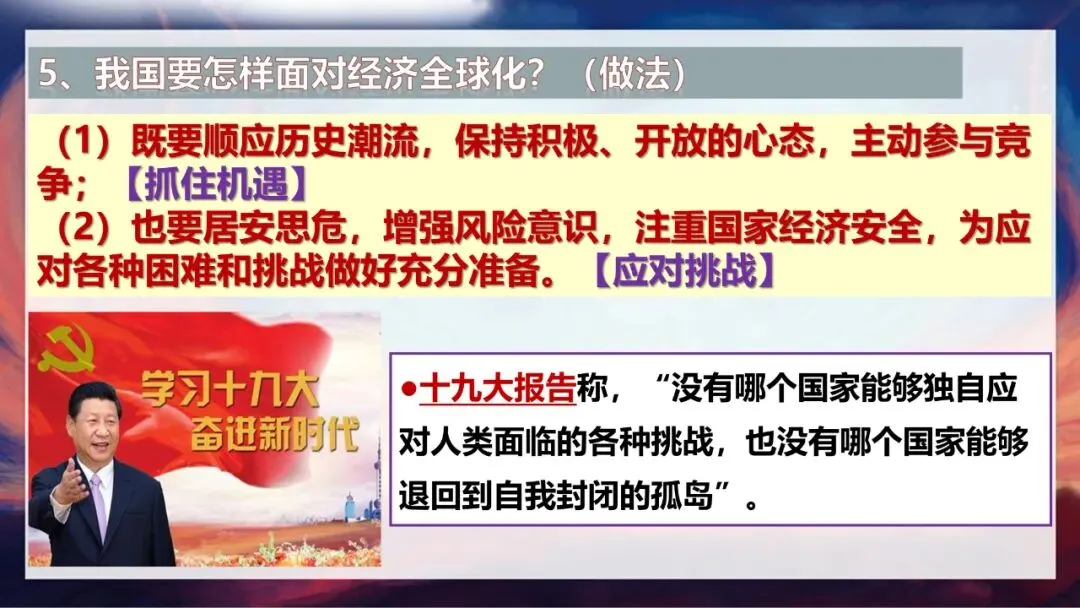 5、我国要怎样面对经济全球化？（做法）

（1）既要顺应历史潮流，保持积极、开放的心态，主动参与竞争；【抓住机遇】
（2）也要居安思危，增强风险意识，注重国家经济安全，为应对各种困难和挑战做好充分准备。【应对挑战】

学习十九大
奋进新时代

●十九大报告称，“没有哪个国家能够独自应对人类面临的各种挑战，也没有哪个国家能够退回到自我封闭的孤岛”。